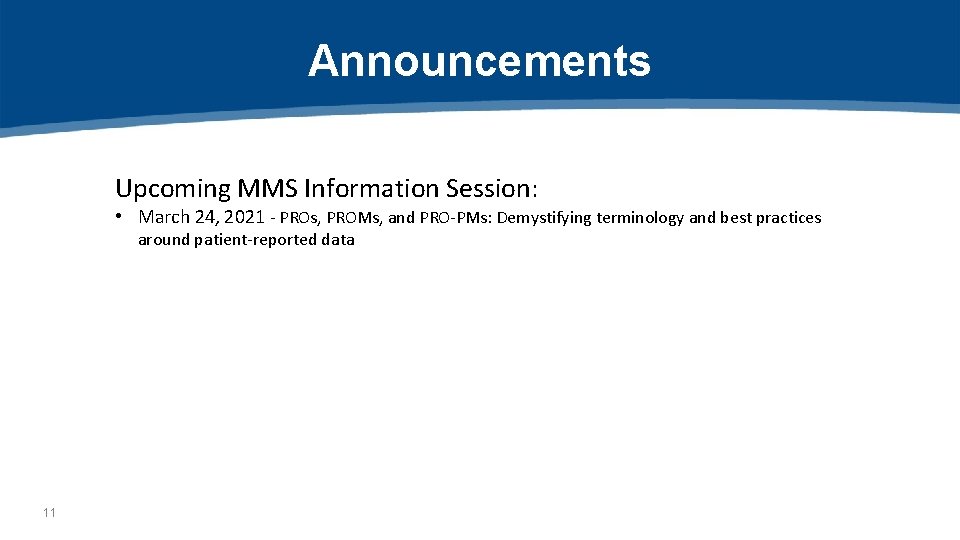 Announcements

Upcoming MMS Information Session:

• March 24, 2021 - PROs, PROMs, and PRO-PMs: Demystifying terminology and best practices around patient-reported data

11